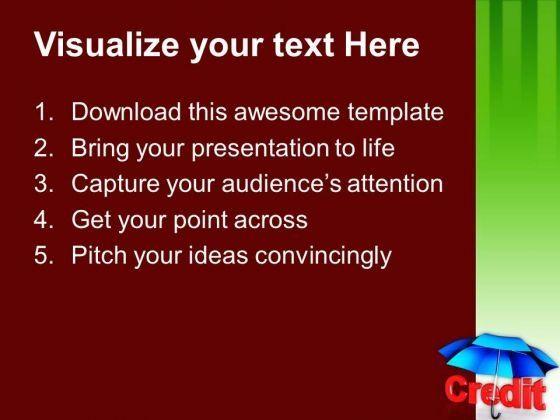 Visualize your text Here

1. Download this awesome template
2. Bring your presentation to life
3. Capture your audience's attention
4. Get your point across
5. Pitch your ideas convincingly

Credit